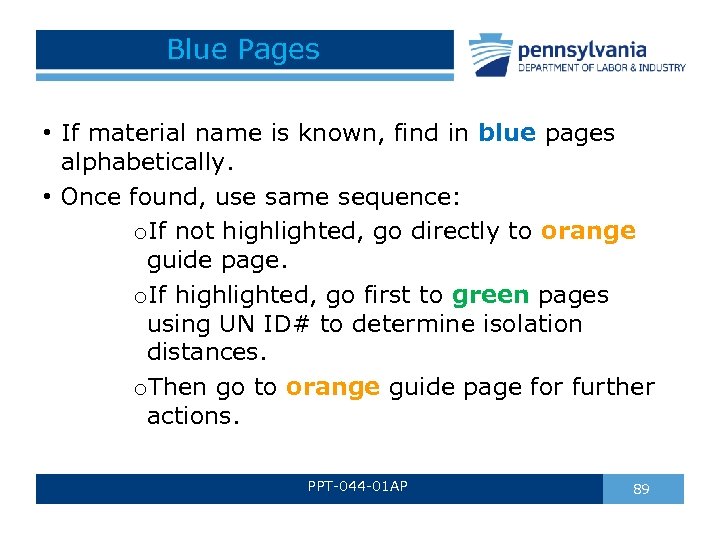 Blue Pages

pennsylvania
DEPARTMENT OF LABOR & INDUSTRY

• If material name is known, find in blue pages alphabetically.
• Once found, use same sequence:
o If not highlighted, go directly to orange guide page.
o If highlighted, go first to green pages using UN ID# to determine isolation distances.
o Then go to orange guide page for further actions.

PPT-044-01AP

89